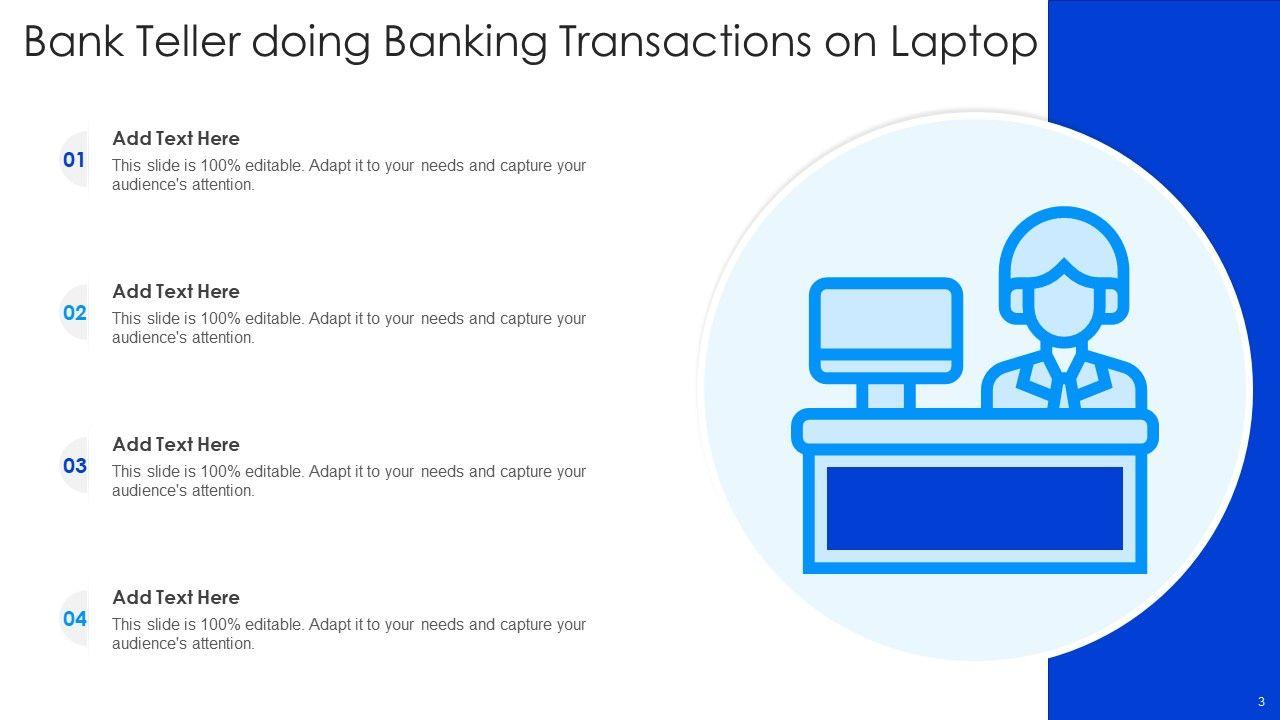 Bank Teller doing Banking Transactions on Laptop

01
Add Text Here
This slide is 100% editable. Adapt it to your needs and capture your audience's attention.

02
Add Text Here
This slide is 100% editable. Adapt it to your needs and capture your audience's attention.

03
Add Text Here
This slide is 100% editable. Adapt it to your needs and capture your audience's attention.

04
Add Text Here
This slide is 100% editable. Adapt it to your needs and capture your audience's attention.

3